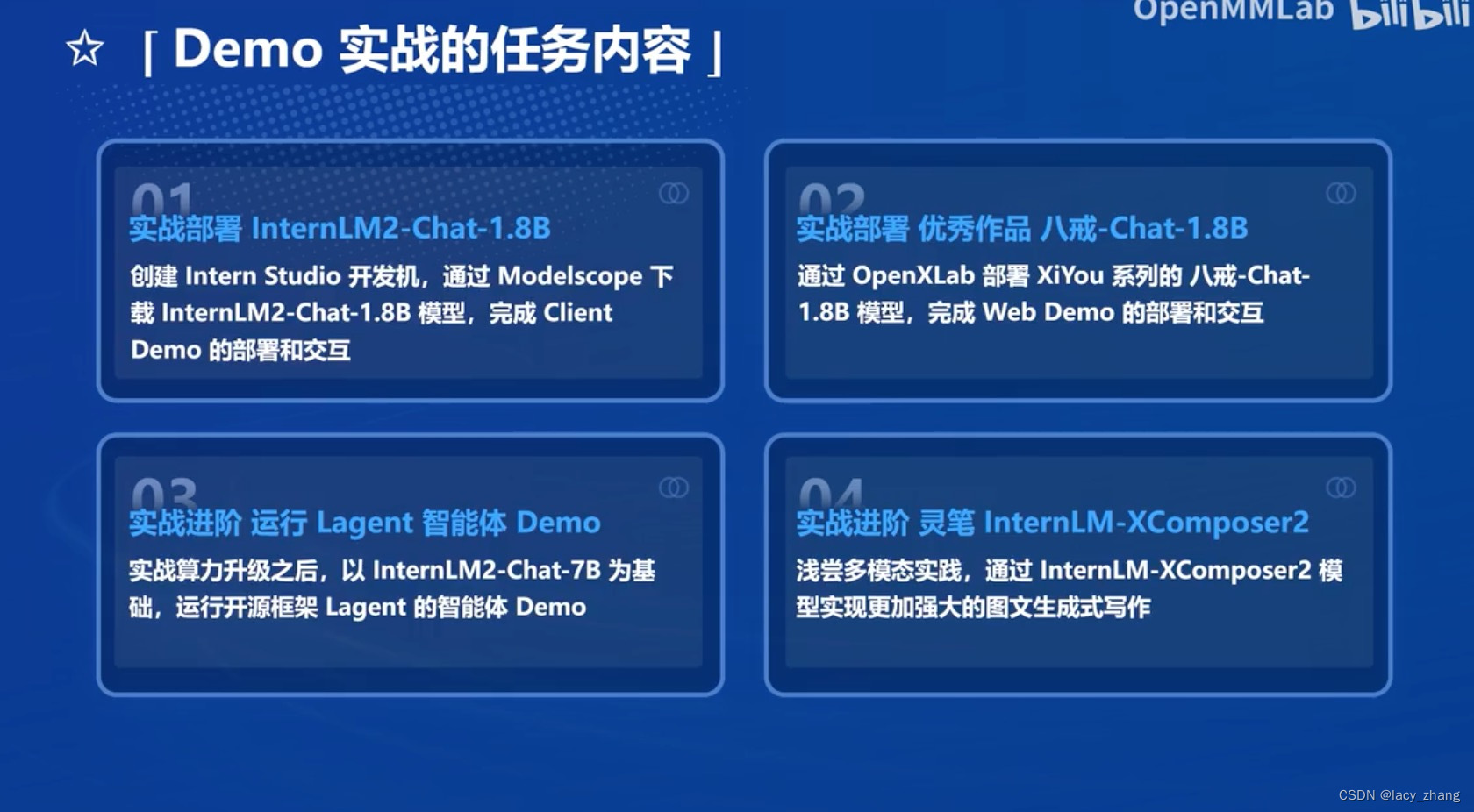 OpenMMLab bilibili

☆ 「Demo 实战的任务内容」

01
实战部署 InternLM2-Chat-1.8B
创建 Intern Studio 开发机，通过 Modelscope 下载 InternLM2-Chat-1.8B 模型，完成 Client Demo 的部署和交互

02
实战部署 优秀作品 八戒-Chat-1.8B
通过 OpenXLab 部署 XiYou 系列的 八戒-Chat-1.8B 模型，完成 Web Demo 的部署和交互

03
实战进阶 运行 Lagent 智能体 Demo
实战算力升级之后，以 InternLM2-Chat-7B 为基础，运行开源框架 Lagent 的智能体 Demo

04
实战进阶 灵笔 InternLM-XComposer2
浅尝多模态实践，通过 InternLM-XComposer2 模型实现更加强大的图文生成式写作

CSDN @lacy_zhang